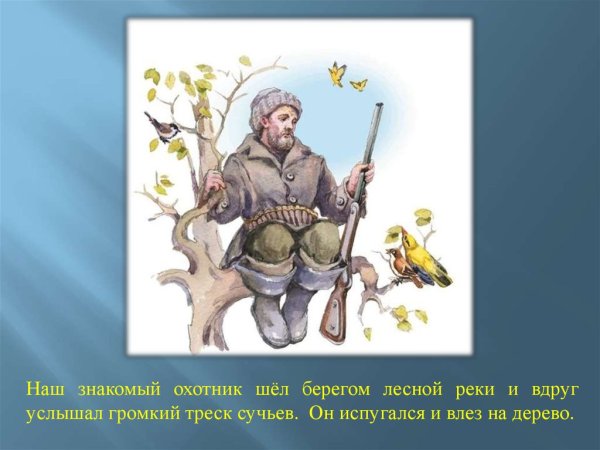 Наш знакомый охотник шёл берегом лесной реки и вдруг услышал громкий треск сучьев. Он испугался и влез на дерево.